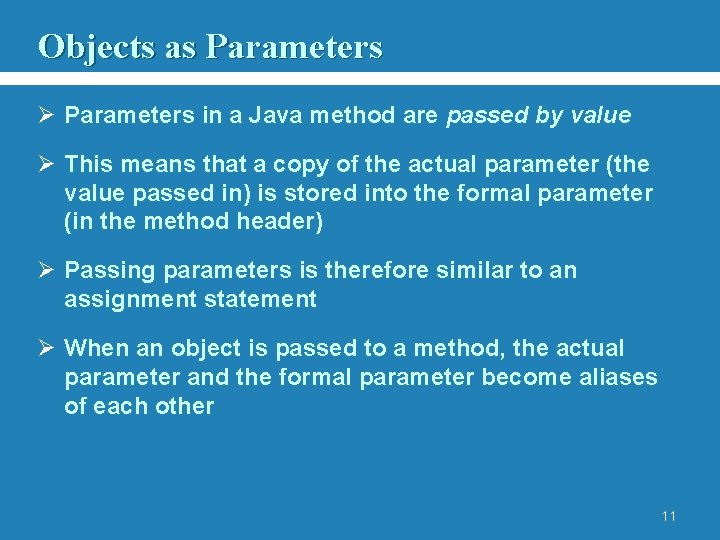 Objects as Parameters

➢ Parameters in a Java method are passed by value

➢ This means that a copy of the actual parameter (the value passed in) is stored into the formal parameter (in the method header)

➢ Passing parameters is therefore similar to an assignment statement

➢ When an object is passed to a method, the actual parameter and the formal parameter become aliases of each other

11